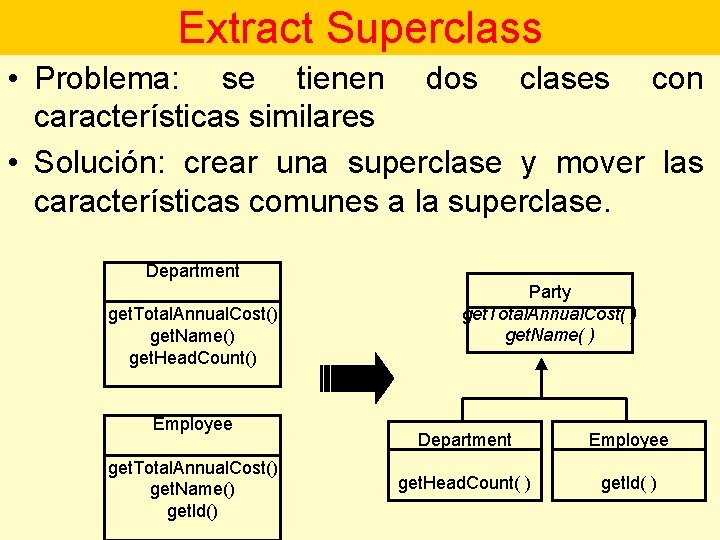 Extract Superclass

• Problema: se tienen dos clases con características similares

• Solución: crear una superclase y mover las características comunes a la superclase.

Department

getTotalAnnualCost()
getName()
getHeadCount()

Employee

getTotalAnnualCost()
getName()
getId()

Party
getTotalAnnualCost( )
getName( )

Department

getHeadCount( )

Employee

getId( )